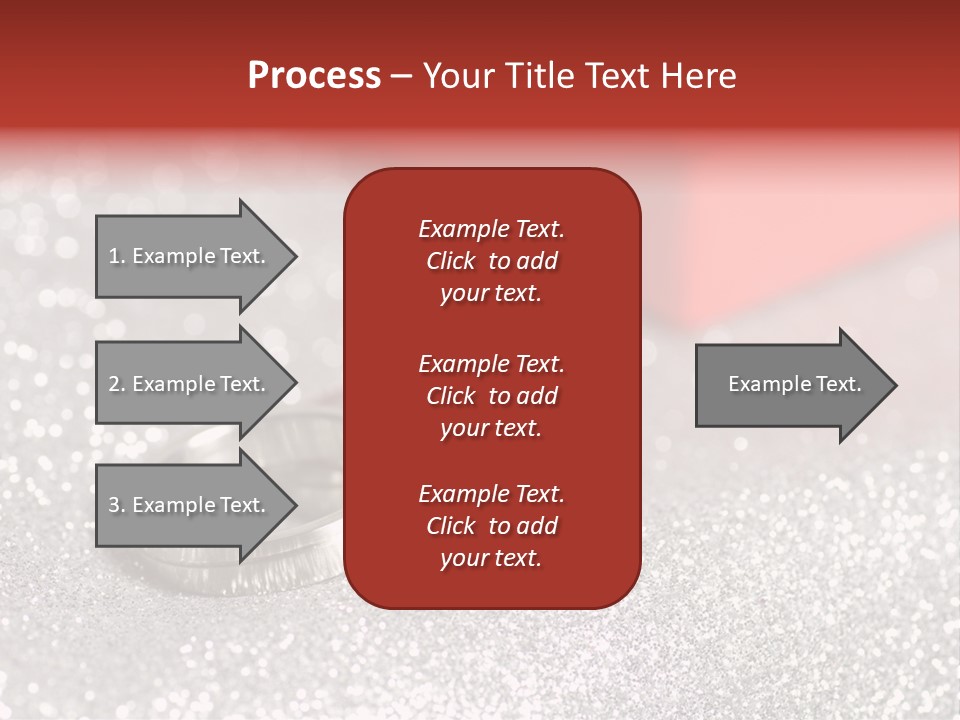 Process – Your Title Text Here

1. Example Text.

2. Example Text.

3. Example Text.

Example Text. Click to add your text.

Example Text. Click to add your text.

Example Text. Click to add your text.

Example Text.